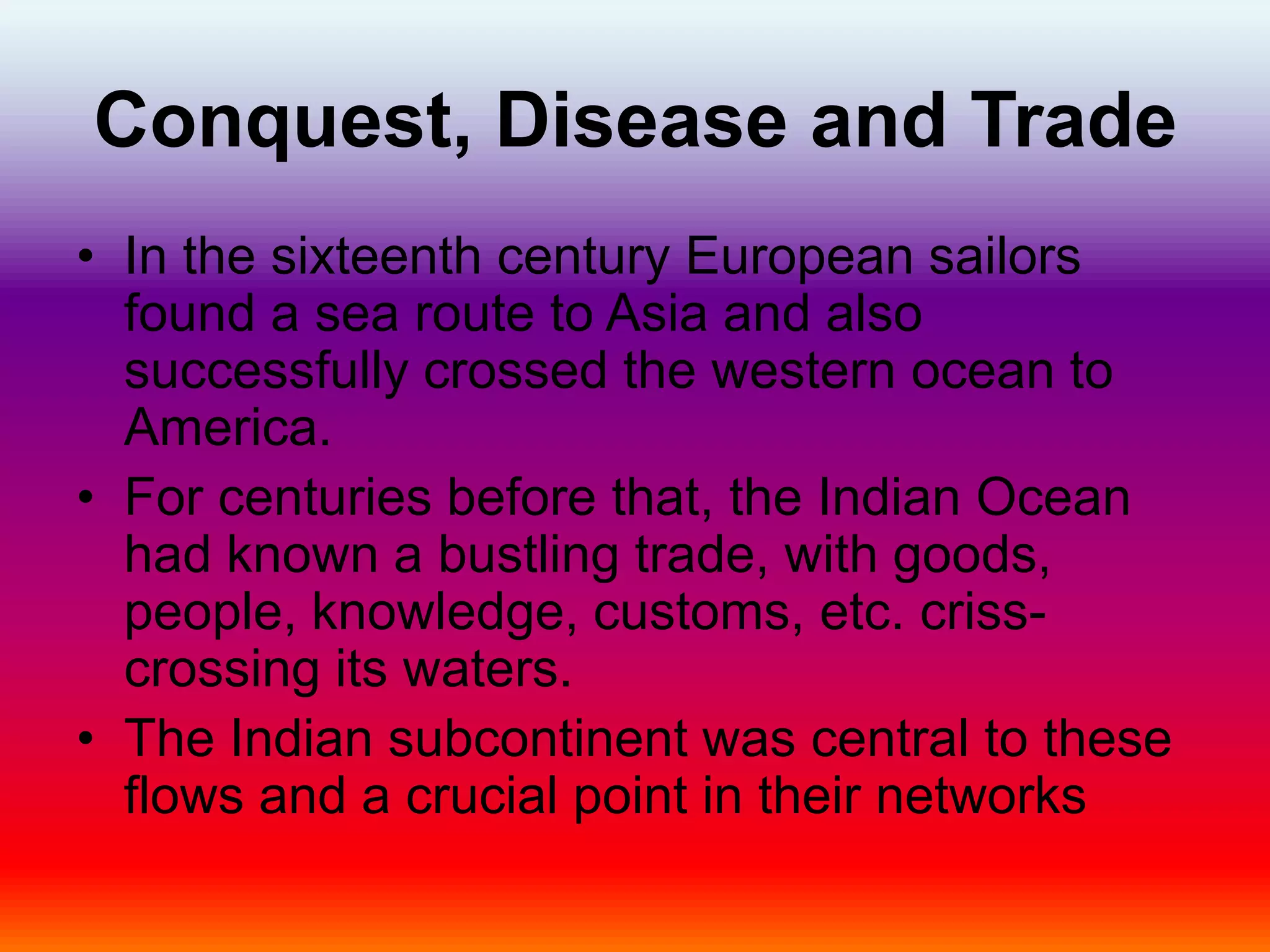 Conquest, Disease and Trade

• In the sixteenth century European sailors found a sea route to Asia and also successfully crossed the western ocean to America.

• For centuries before that, the Indian Ocean had known a bustling trade, with goods, people, knowledge, customs, etc. criss-crossing its waters.

• The Indian subcontinent was central to these flows and a crucial point in their networks